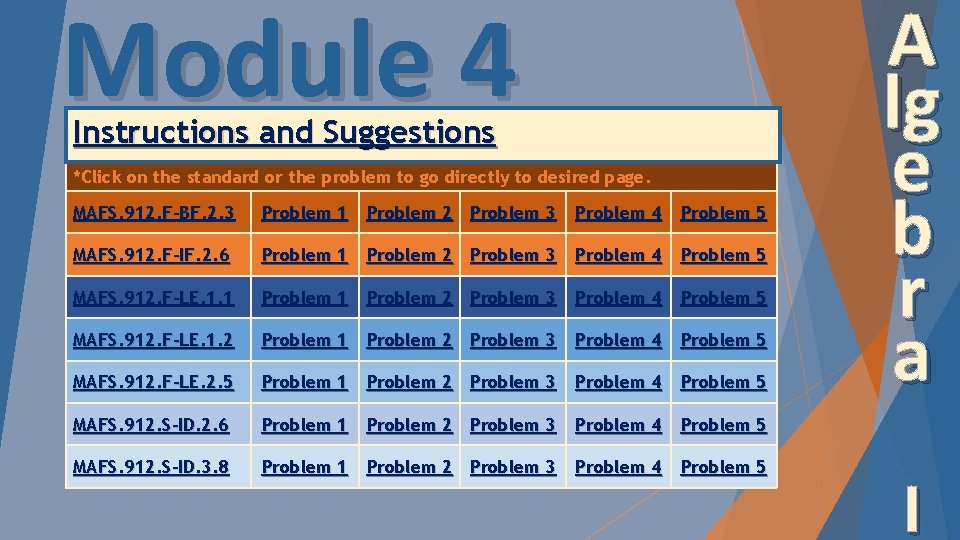 Module 4

Instructions and Suggestions

*Click on the standard or the problem to go directly to desired page.

| MAFS.912.F-BF.2.3 | Problem 1 | Problem 2 | Problem 3 | Problem 4 | Problem 5 |
|---|---|---|---|---|---|
| MAFS.912.F-IF.2.6 | Problem 1 | Problem 2 | Problem 3 | Problem 4 | Problem 5 |
| MAFS.912.F-LE.1.1 | Problem 1 | Problem 2 | Problem 3 | Problem 4 | Problem 5 |
| MAFS.912.F-LE.1.2 | Problem 1 | Problem 2 | Problem 3 | Problem 4 | Problem 5 |
| MAFS.912.F-LE.2.5 | Problem 1 | Problem 2 | Problem 3 | Problem 4 | Problem 5 |
| MAFS.912.S-ID.2.6 | Problem 1 | Problem 2 | Problem 3 | Problem 4 | Problem 5 |
| MAFS.912.S-ID.3.8 | Problem 1 | Problem 2 | Problem 3 | Problem 4 | Problem 5 |

Algebra I